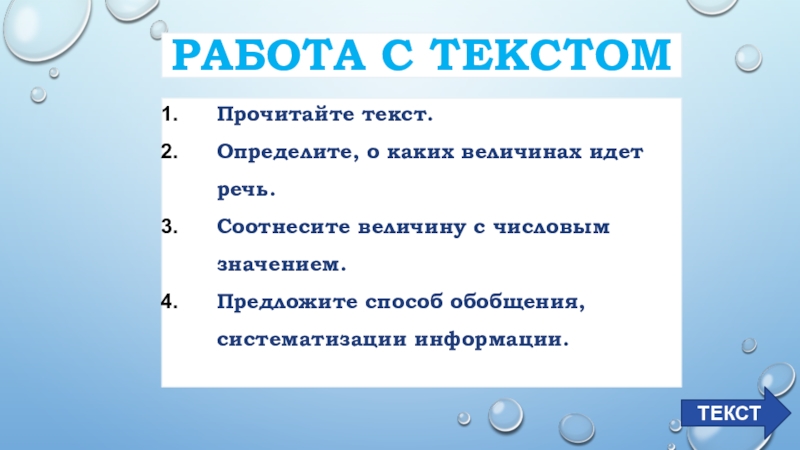 РАБОТА С ТЕКСТОМ

1. Прочитайте текст.
2. Определите, о каких величинах идет речь.
3. Соотнесите величину с числовым значением.
4. Предложите способ обобщения, систематизации информации.

ТЕКСТ